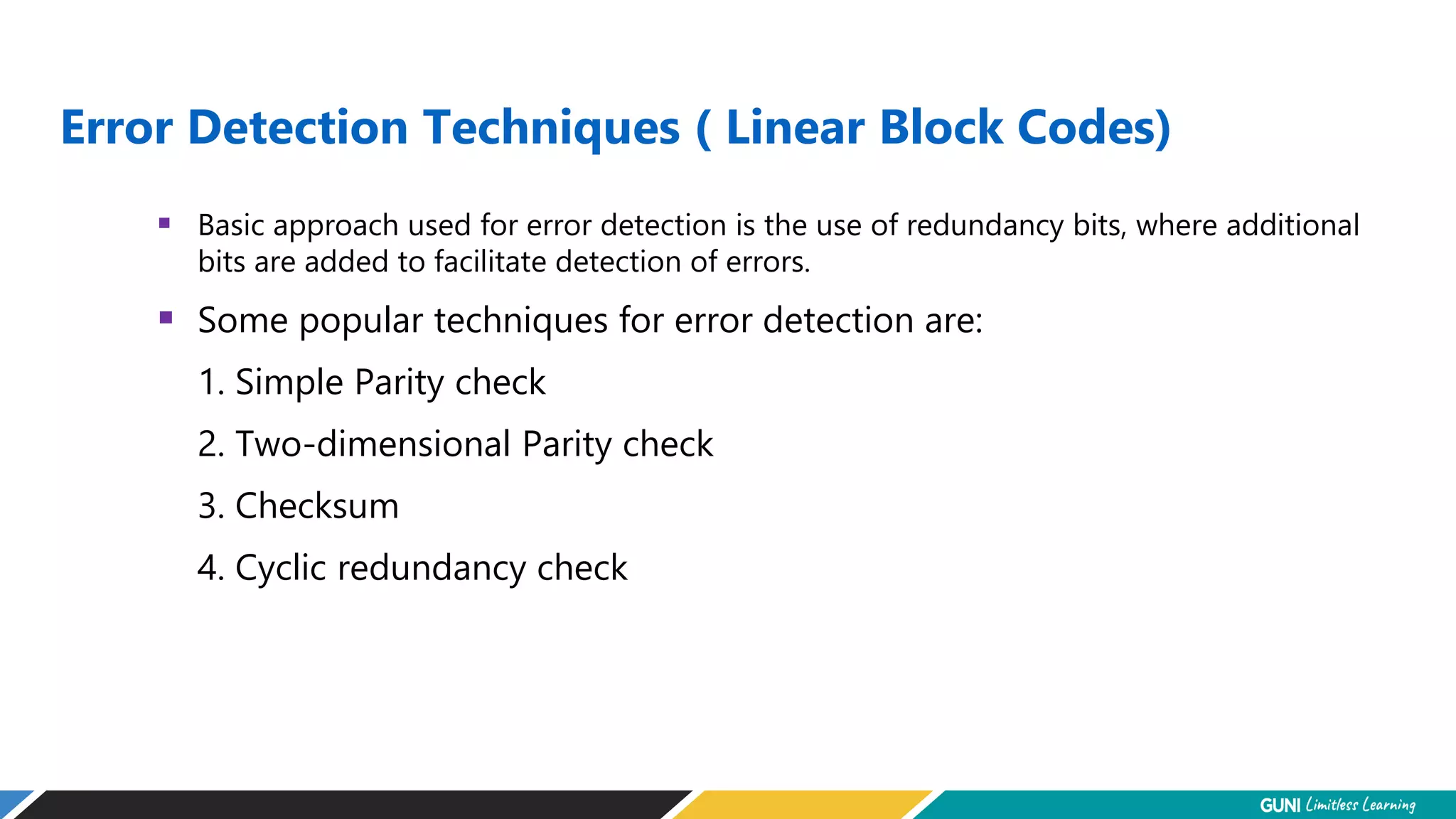 Error Detection Techniques ( Linear Block Codes)

▪ Basic approach used for error detection is the use of redundancy bits, where additional bits are added to facilitate detection of errors.

▪ Some popular techniques for error detection are:

1. Simple Parity check

2. Two-dimensional Parity check

3. Checksum

4. Cyclic redundancy check

GUNI Limitless Learning